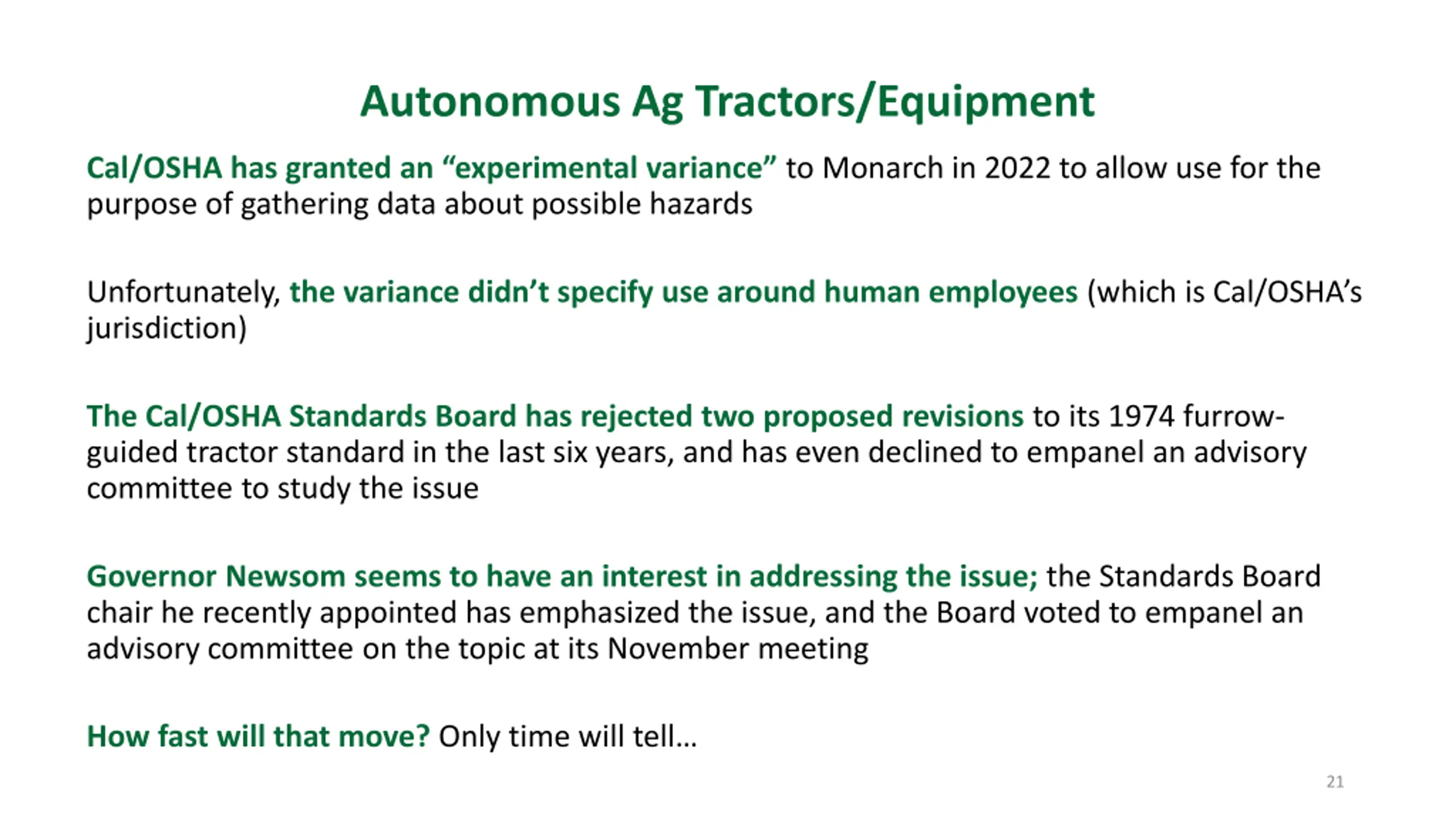 Autonomous Ag Tractors/Equipment

Cal/OSHA has granted an “experimental variance” to Monarch in 2022 to allow use for the purpose of gathering data about possible hazards

Unfortunately, the variance didn’t specify use around human employees (which is Cal/OSHA’s jurisdiction)

The Cal/OSHA Standards Board has rejected two proposed revisions to its 1974 furrow-guided tractor standard in the last six years, and has even declined to empanel an advisory committee to study the issue

Governor Newsom seems to have an interest in addressing the issue; the Standards Board chair he recently appointed has emphasized the issue, and the Board voted to empanel an advisory committee on the topic at its November meeting

How fast will that move? Only time will tell…

21